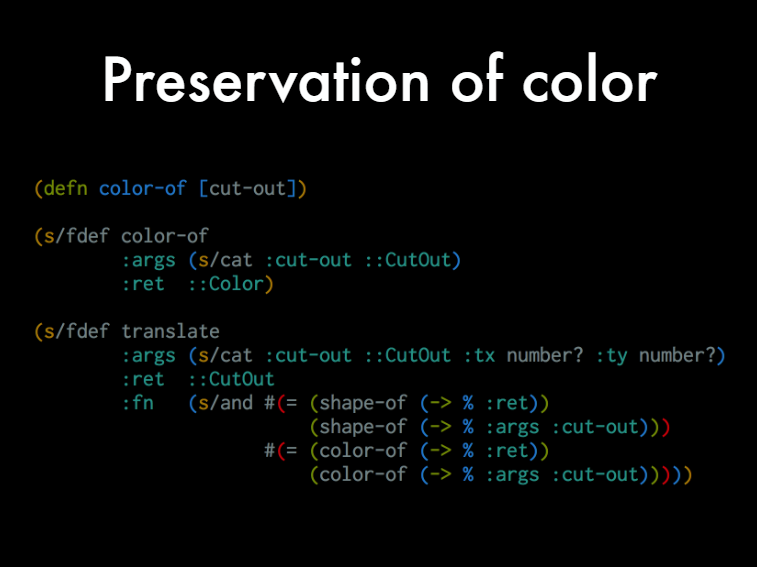 Preservation of color

(defn color-of [cut-out])

(s/fdef color-of
        :args (s/cat :cut-out ::CutOut)
        :ret  ::Color)

(s/fdef translate
        :args (s/cat :cut-out ::CutOut :tx number? :ty number?)
        :ret  ::CutOut
        :fn   (s/and #(= (shape-of (-> % :ret))
                         (shape-of (-> % :args :cut-out)))
                     #(= (color-of (-> % :ret))
                         (color-of (-> % :args :cut-out)))))